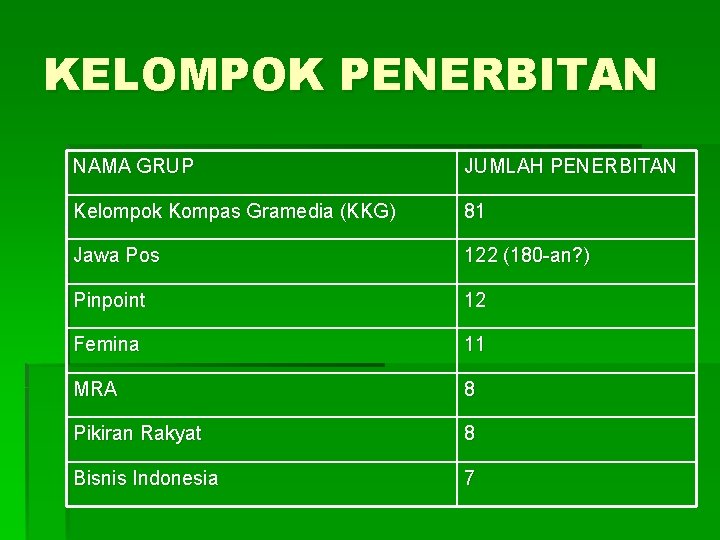 KELOMPOK PENERBITAN

| NAMA GRUP | JUMLAH PENERBITAN |
|---|---|
| Kelompok Kompas Gramedia (KKG) | 81 |
| Jawa Pos | 122 (180-an?) |
| Pinpoint | 12 |
| Femina | 11 |
| MRA | 8 |
| Pikiran Rakyat | 8 |
| Bisnis Indonesia | 7 |